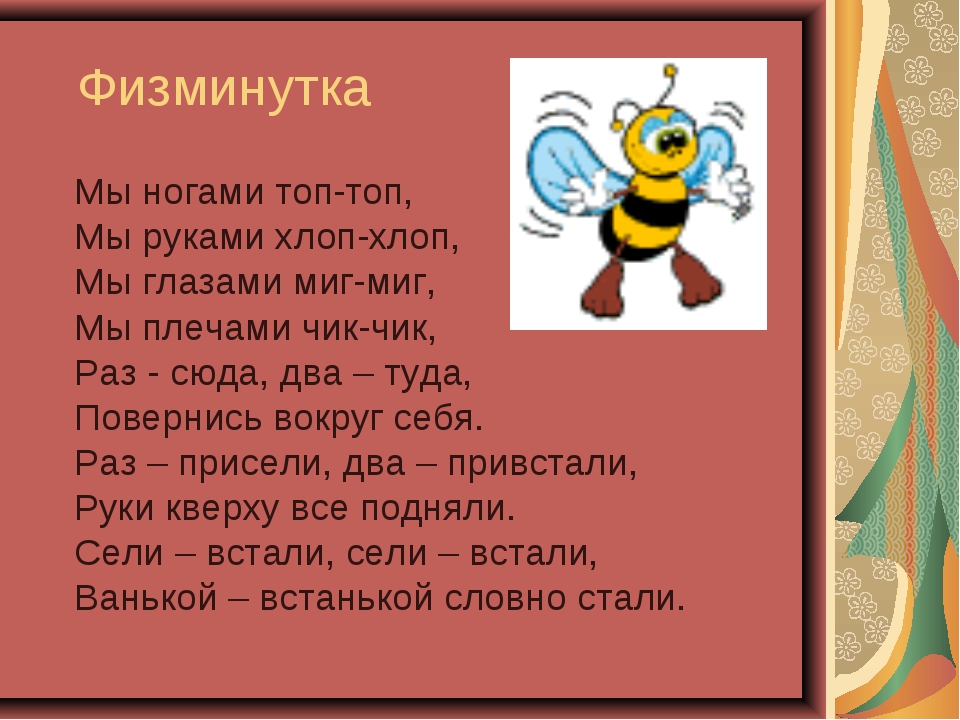 Физминутка

Мы ногами топ-топ,
Мы руками хлоп-хлоп,
Мы глазами миг-миг,
Мы плечами чик-чик,
Раз - сюда, два – туда,
Повернись вокруг себя.
Раз – присели, два – привстали,
Руки кверху все подняли.
Сели – встали, сели – встали,
Ванькой – встанькой словно стали.